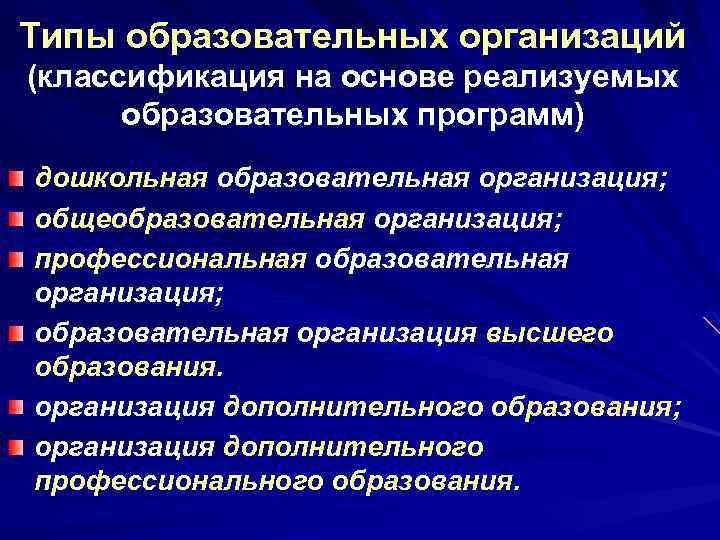 Типы образовательных организаций (классификация на основе реализуемых образовательных программ)

дошкольная образовательная организация;
общеобразовательная организация;
профессиональная образовательная организация;
образовательная организация высшего образования.
организация дополнительного образования;
организация дополнительного профессионального образования.